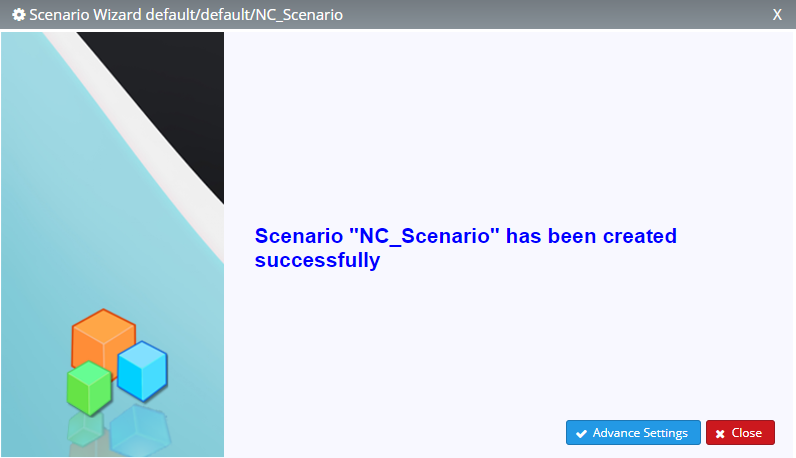 Scenario Wizard default/default/NC_Scenario
X

Scenario "NC_Scenario" has been created successfully

Advance Settings
Close